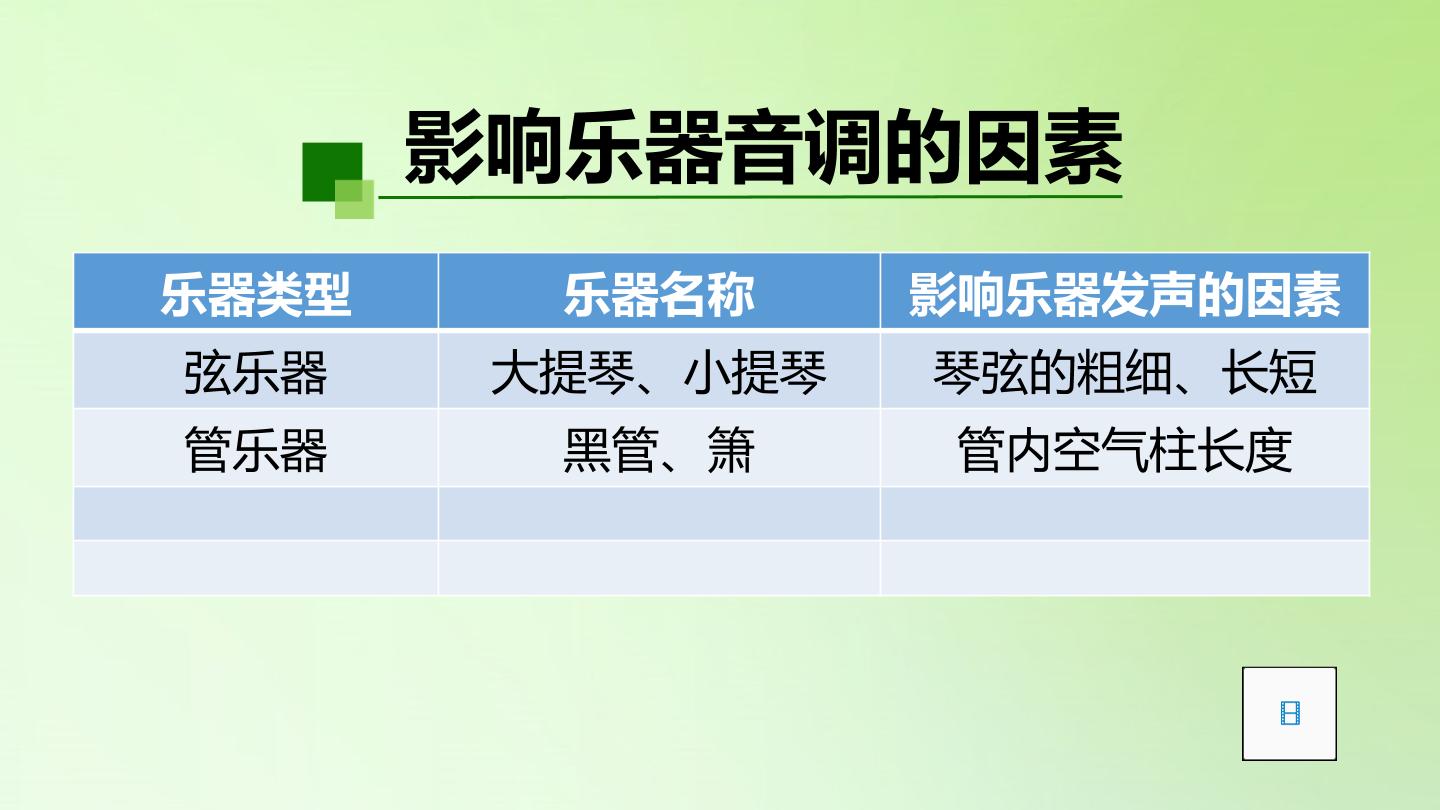 影响乐器音调的因素

| 乐器类型 | 乐器名称 | 影响乐器发声的因素 |
|---|---|---|
| 弦乐器 | 大提琴、小提琴 | 琴弦的粗细、长短 |
| 管乐器 | 黑管、箫 | 管内空气柱长度 |
| | | |
| | | |